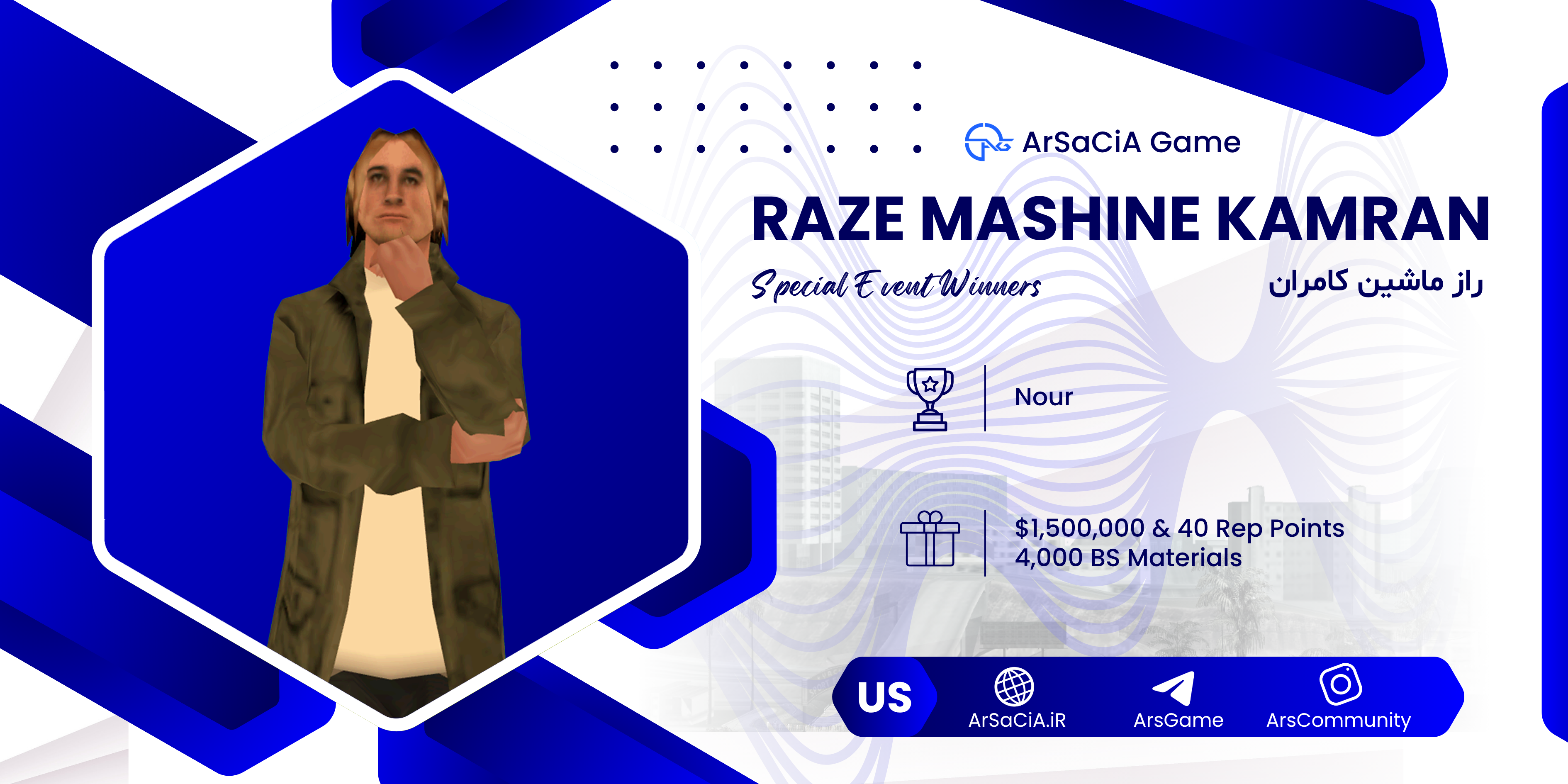 ArSaCiA Game

RAZE MASHINE KAMRAN

Special Event Winners

راز ماشین کامران

Nour

$1,500,000 & 40 Rep Points
4,000 BS Materials

US

ArSaCiA.iR

ArsGame

ArsCommunity